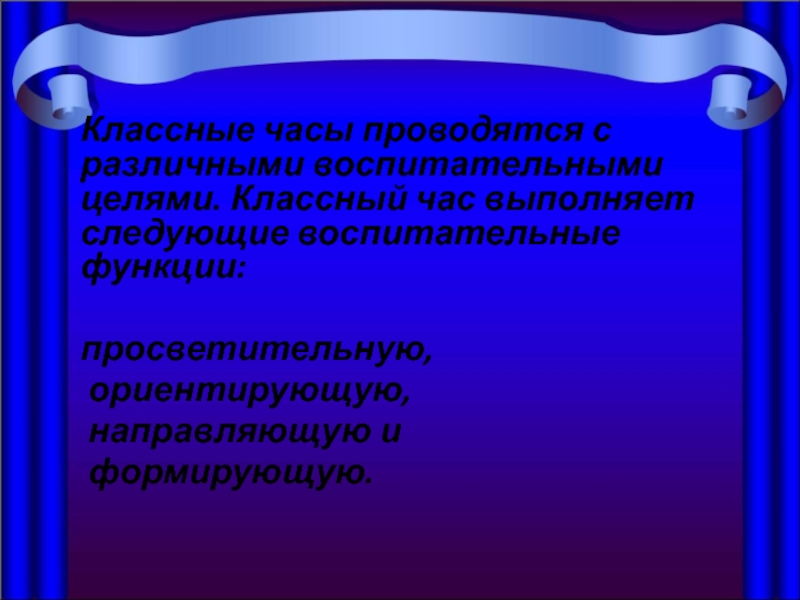 Классные часы проводятся с различными воспитательными целями. Классный час выполняет следующие воспитательные функции:

просветительную,
ориентирующую,
направляющую и
формирующую.